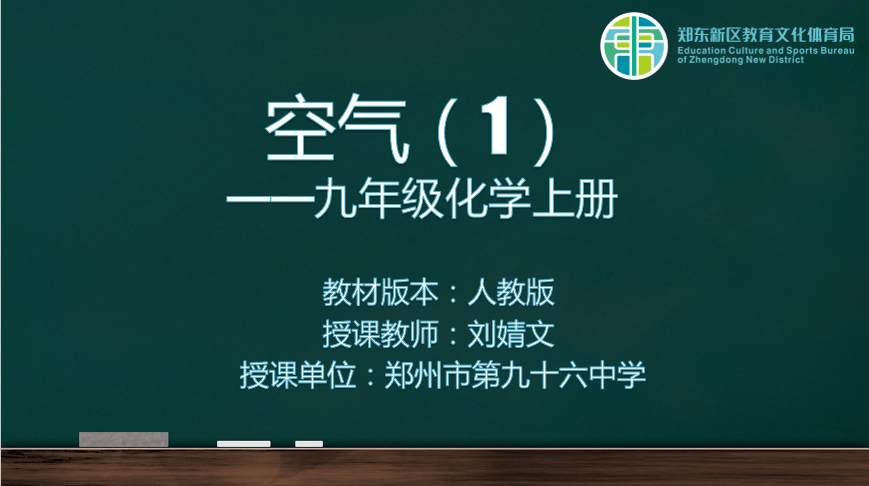 郑东新区教育文化体育局
Education Culture and Sports Bureau of Zhengdong New District

空气（1）
——九年级化学上册

教材版本：人教版
授课教师：刘婧文
授课单位：郑州市第九十六中学